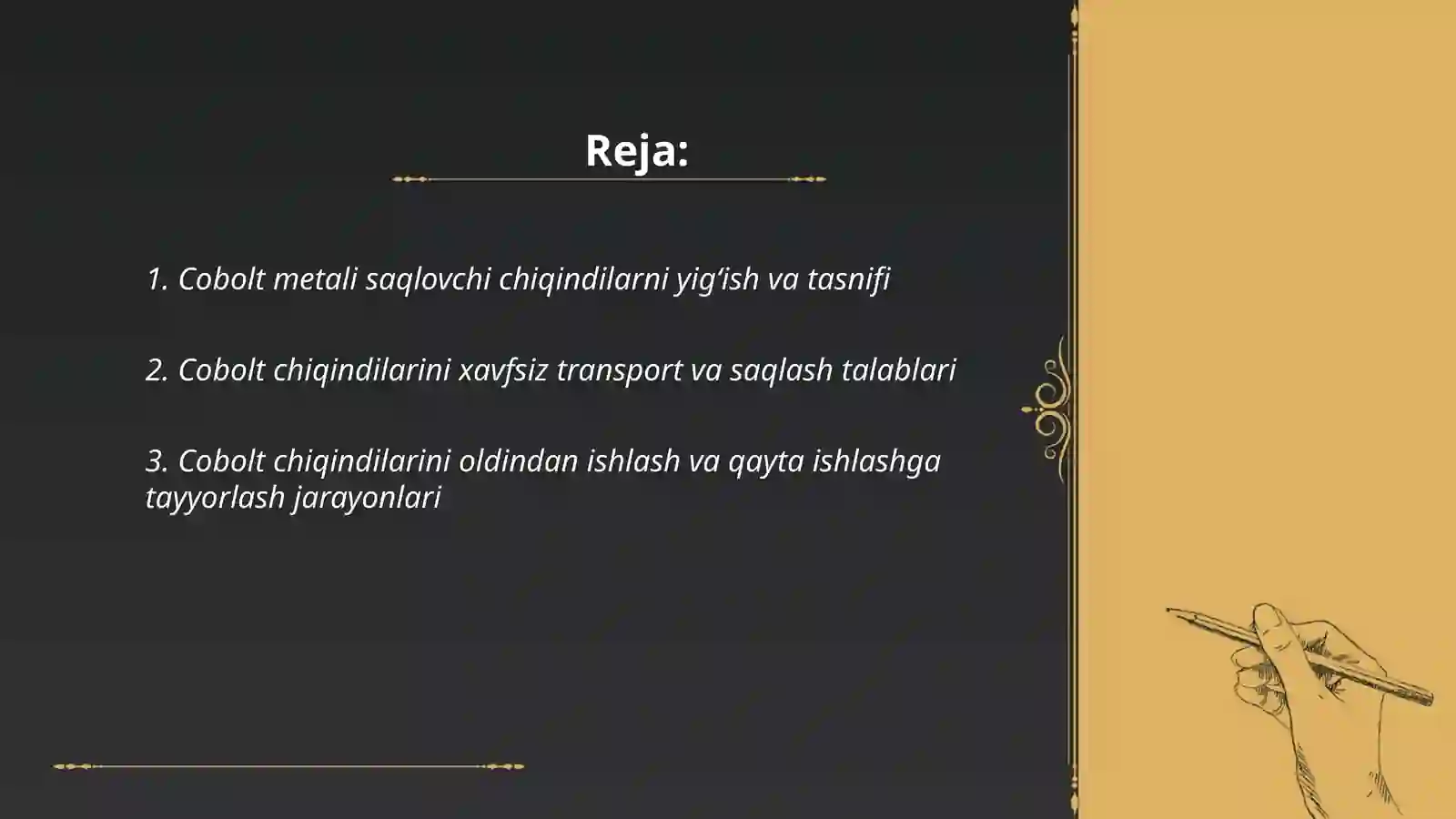 Reja:

1. Cobolt metali saqlovchi chiqindilarni yig‘ish va tasnifi

2. Cobolt chiqindilarini xavfsiz transport va saqlash talablari

3. Cobolt chiqindilarini oldindan ishlash va qayta ishlashga tayyorlash jarayonlari